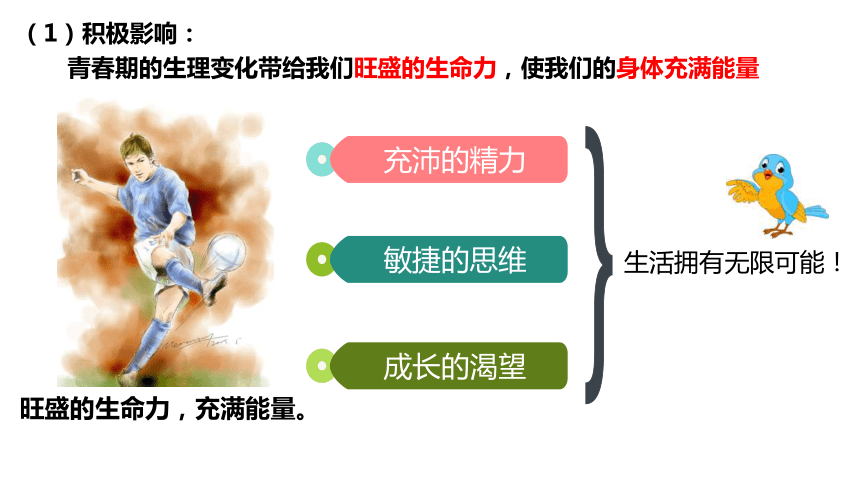 （1）积极影响：

青春期的生理变化带给我们旺盛的生命力，使我们的身体充满能量

充沛的精力

敏捷的思维

成长的渴望

生活拥有无限可能！

旺盛的生命力，充满能量。